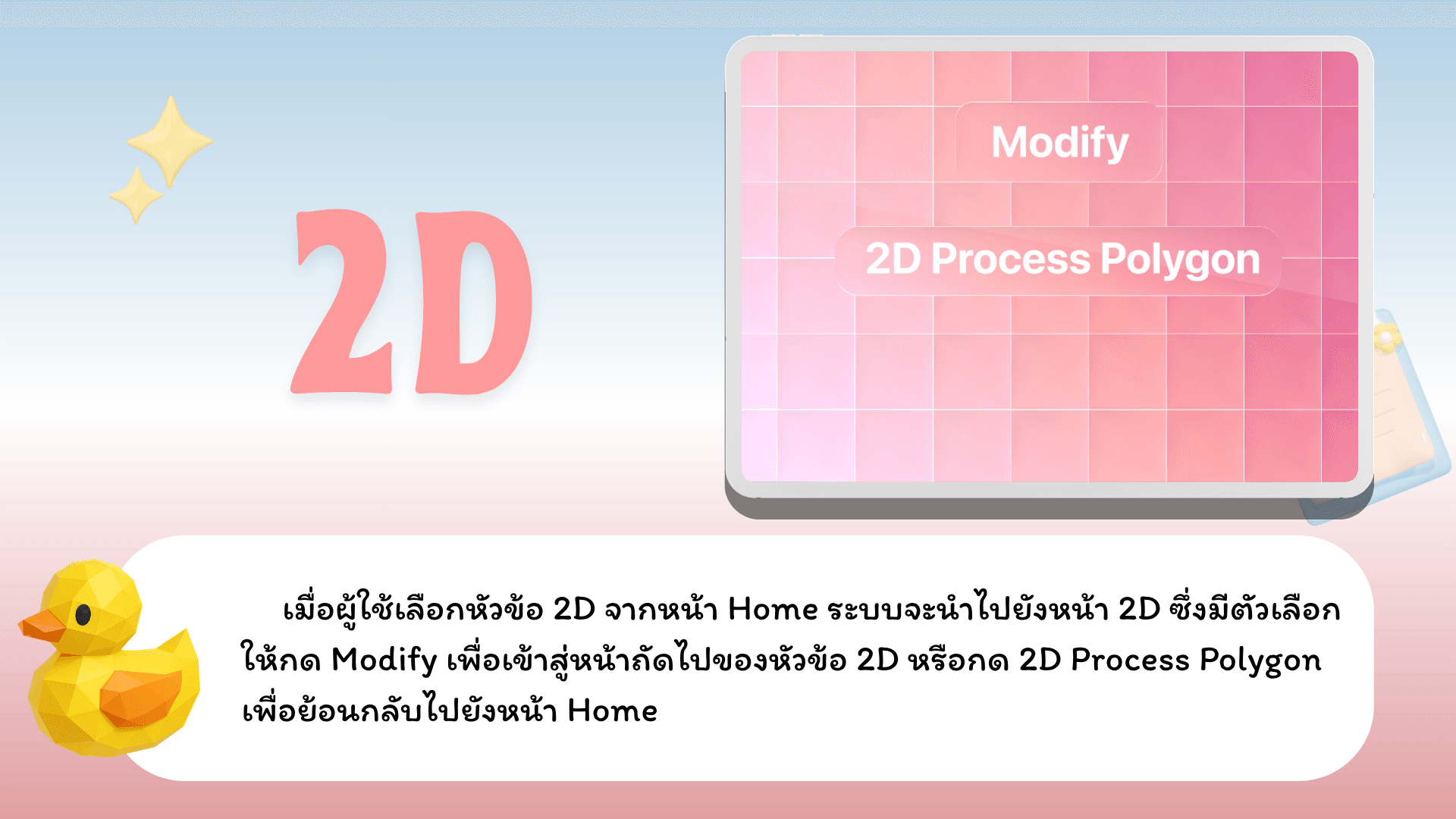 2D

Modify

2D Process Polygon

เมื่อผู้ใช้เลือกหัวข้อ 2D จากหน้า Home ระบบจะนำไปยังหน้า 2D ซึ่งมีตัวเลือกให้กด Modify เพื่อเข้าสู่หน้าถัดไปของหัวข้อ 2D หรือกด 2D Process Polygon เพื่อย้อนกลับไปยังหน้า Home